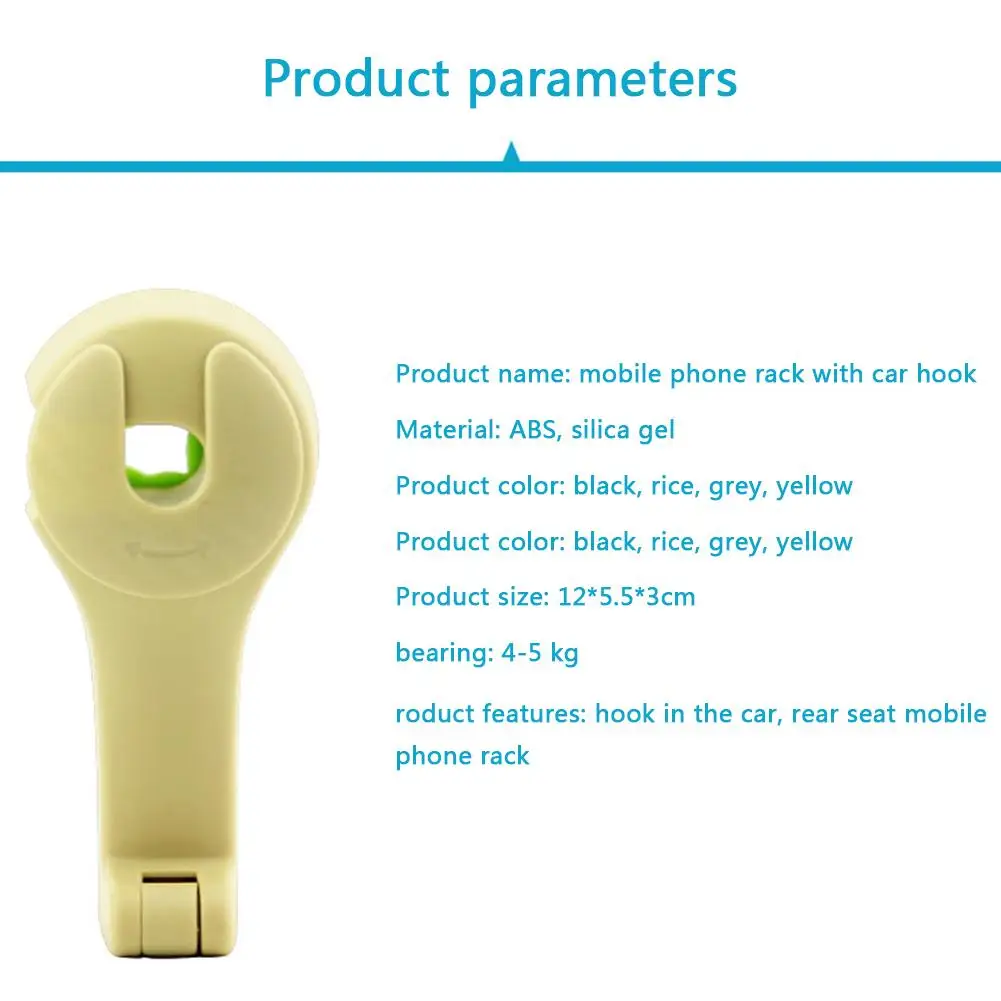 Product parameters

Product name: mobile phone rack with car hook

Material: ABS, silica gel

Product color: black, rice, grey, yellow

Product color: black, rice, grey, yellow

Product size: 12*5.5*3cm

bearing: 4-5 kg

roduct features: hook in the car, rear seat mobile phone rack